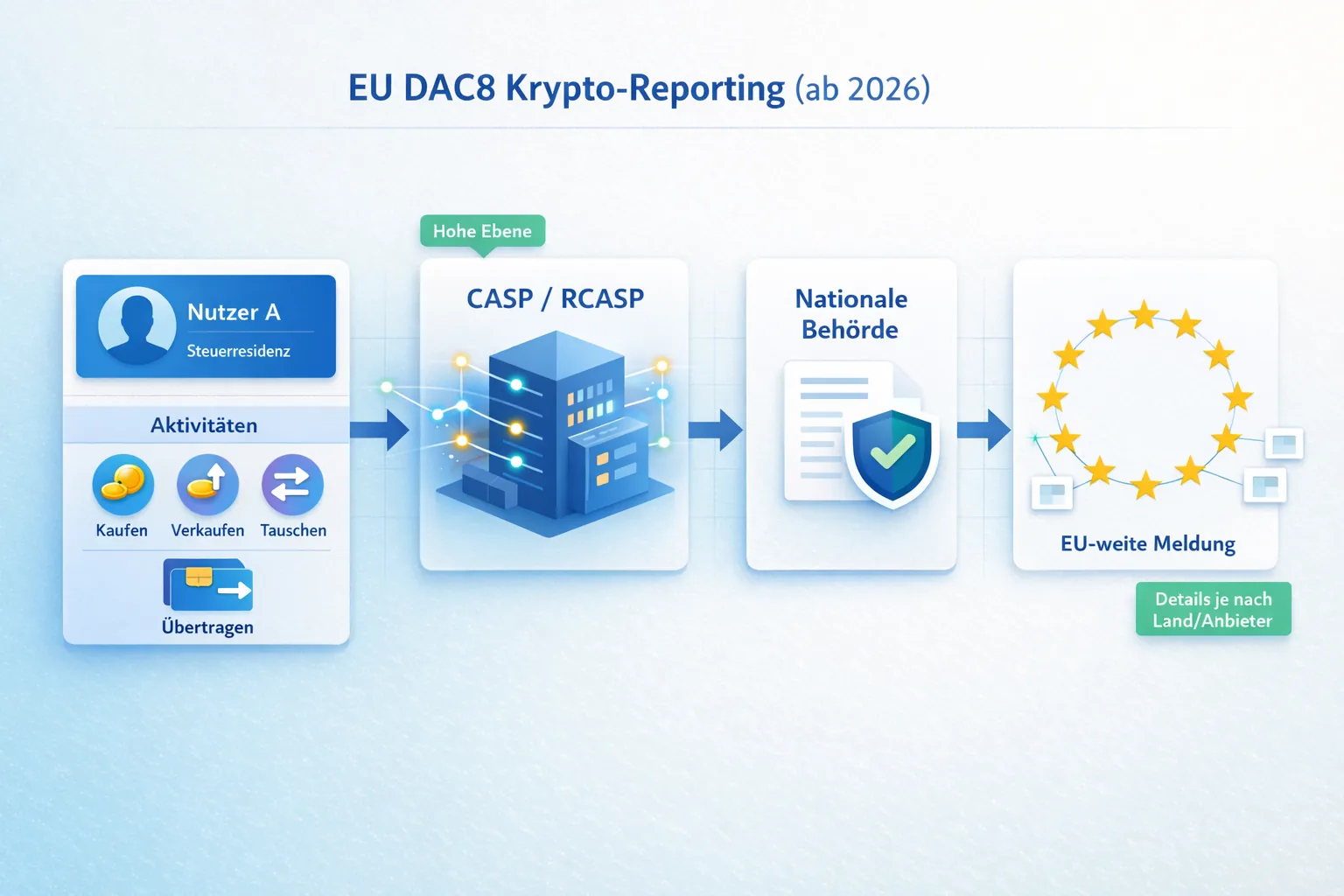 EU DAC8 Krypto-Reporting (ab 2026)

Nutzer A
Steuerresidenz

Aktivitäten

Kaufen
Verkaufen
Tauschen
Übertragen

Hohe Ebene

CASP / RCASP

Nationale Behörde

EU-weite Meldung

Details je nach Land/Anbieter